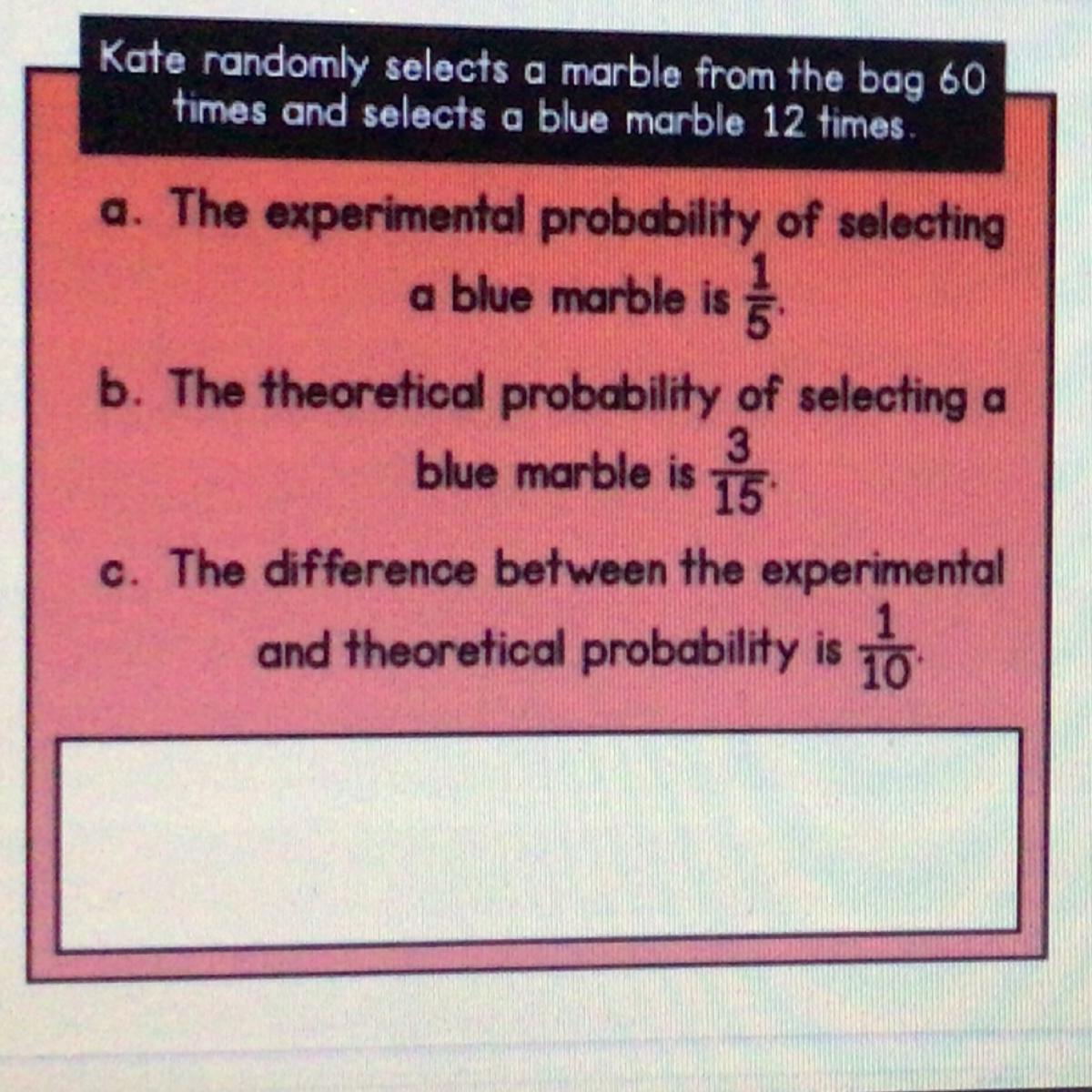 Kate randomly selects a marble from the bag 60 times and selects a blue marble 12 times.

a. The experimental probability of selecting a blue marble is $\frac{1}{5}$.

b. The theoretical probability of selecting a blue marble is $\frac{3}{15}$.

c. The difference between the experimental and theoretical probability is $\frac{1}{10}$.